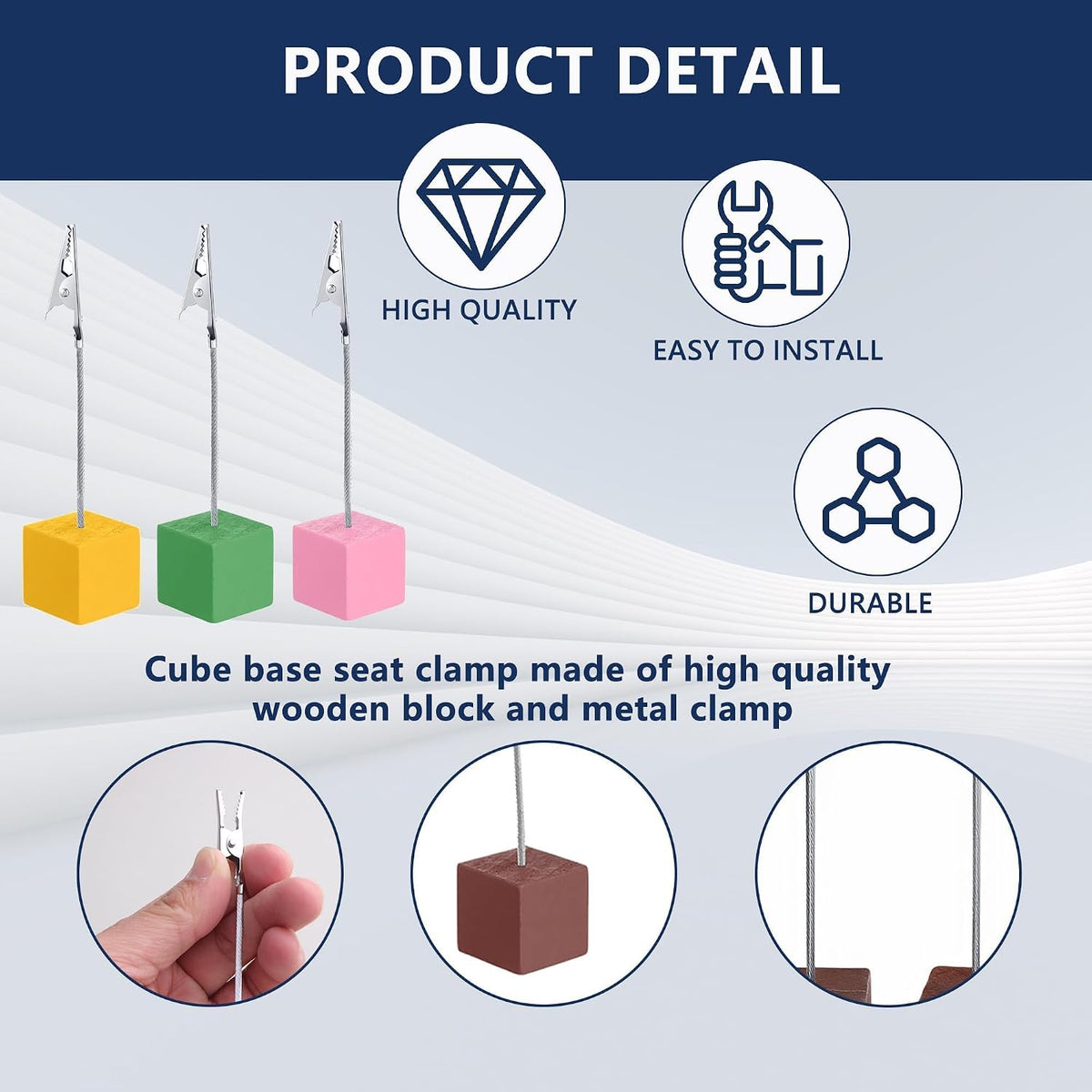 PRODUCT DETAIL

HIGH QUALITY

EASY TO INSTALL

DURABLE

Cube base seat clamp made of high quality wooden block and metal clamp